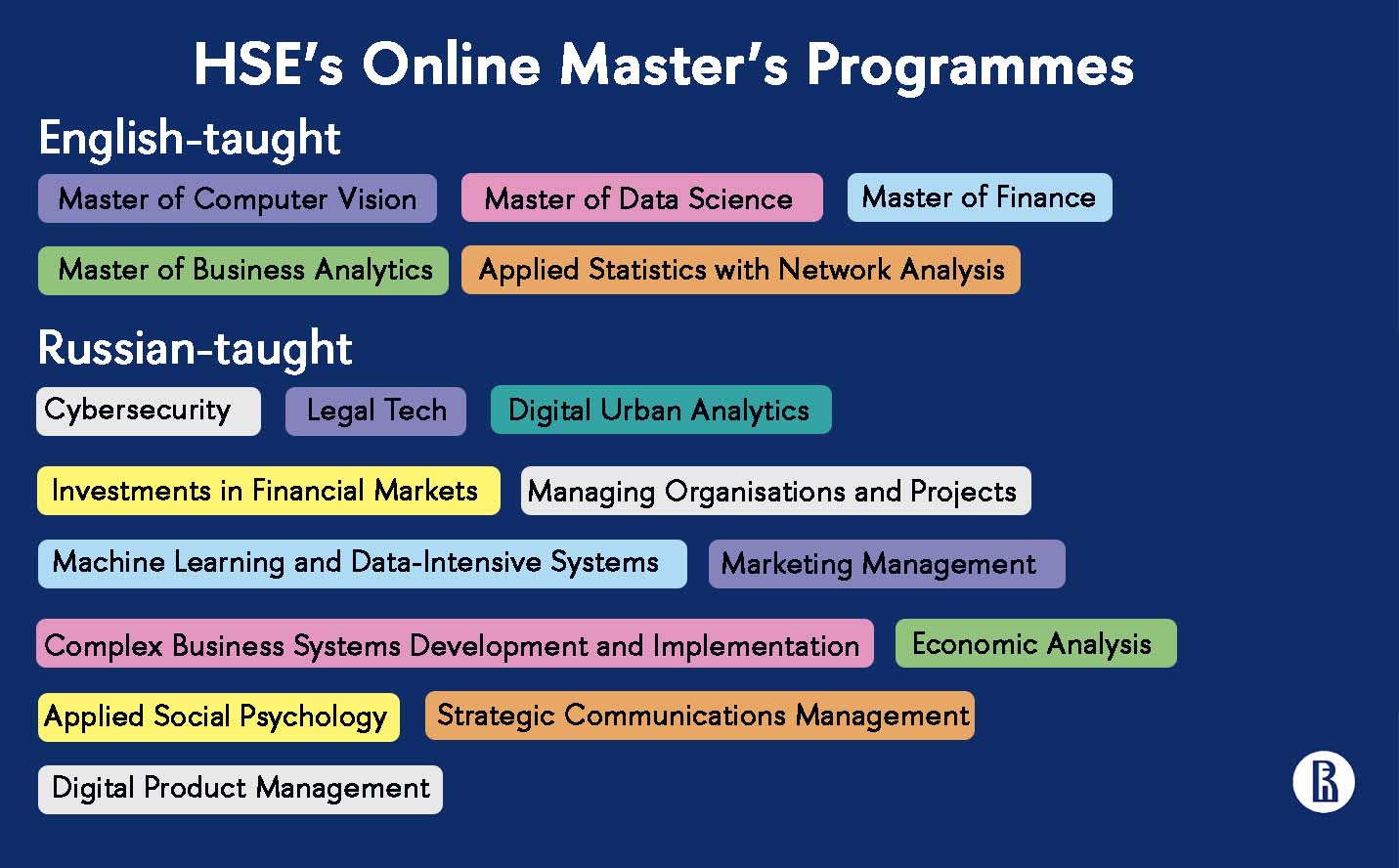 HSE's Online Master's Programmes

English-taught

Master of Computer Vision

Master of Data Science

Master of Finance

Master of Business Analytics

Applied Statistics with Network Analysis

Russian-taught

Cybersecurity

Legal Tech

Digital Urban Analytics

Investments in Financial Markets

Managing Organisations and Projects

Machine Learning and Data-Intensive Systems

Marketing Management

Complex Business Systems Development and Implementation

Economic Analysis

Applied Social Psychology

Strategic Communications Management

Digital Product Management